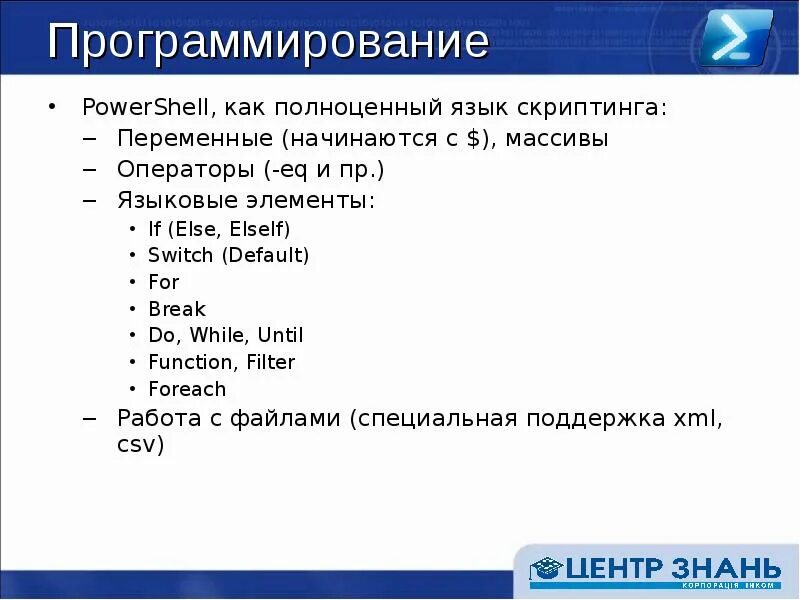 Программирование

• PowerShell, как полноценный язык скриптинга:
– Переменные (начинаются с $), массивы
– Операторы (-eq и пр.)
– Языковые элементы:
• If (Else, ElseIf)
• Switch (Default)
• For
• Break
• Do, While, Until
• Function, Filter
• Foreach
– Работа с файлами (специальная поддержка xml, csv)

ЦЕНТР ЗНАНЬ
КОРПОРАЦІЯ ІНКОМ